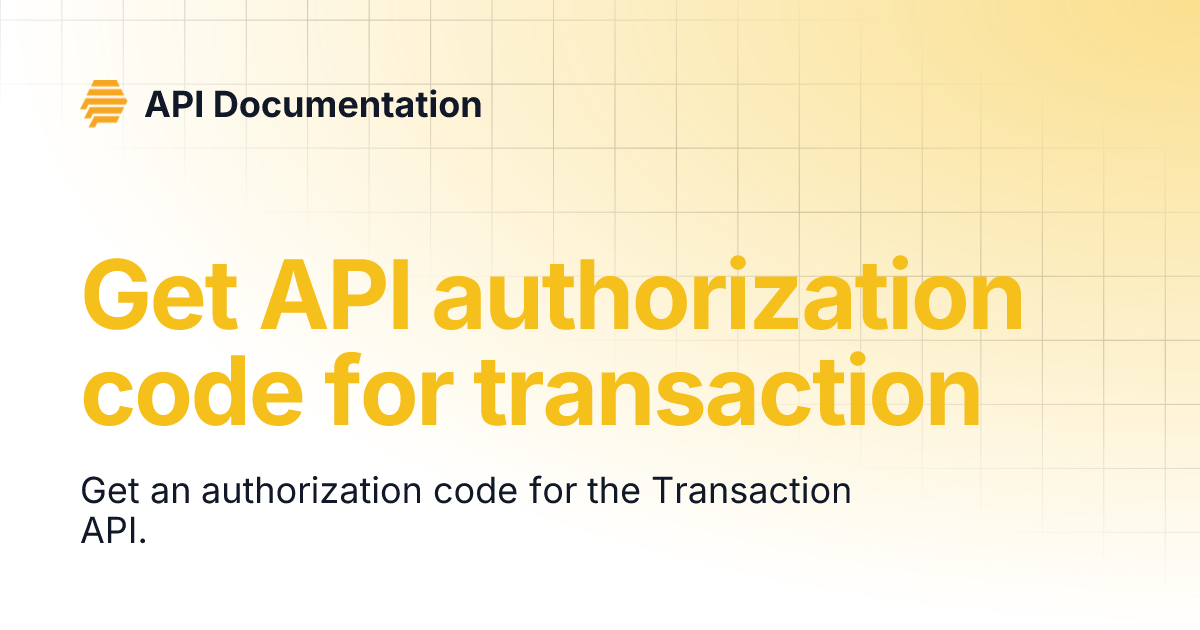 API Documentation

Get API authorization code for transaction

Get an authorization code for the Transaction API.